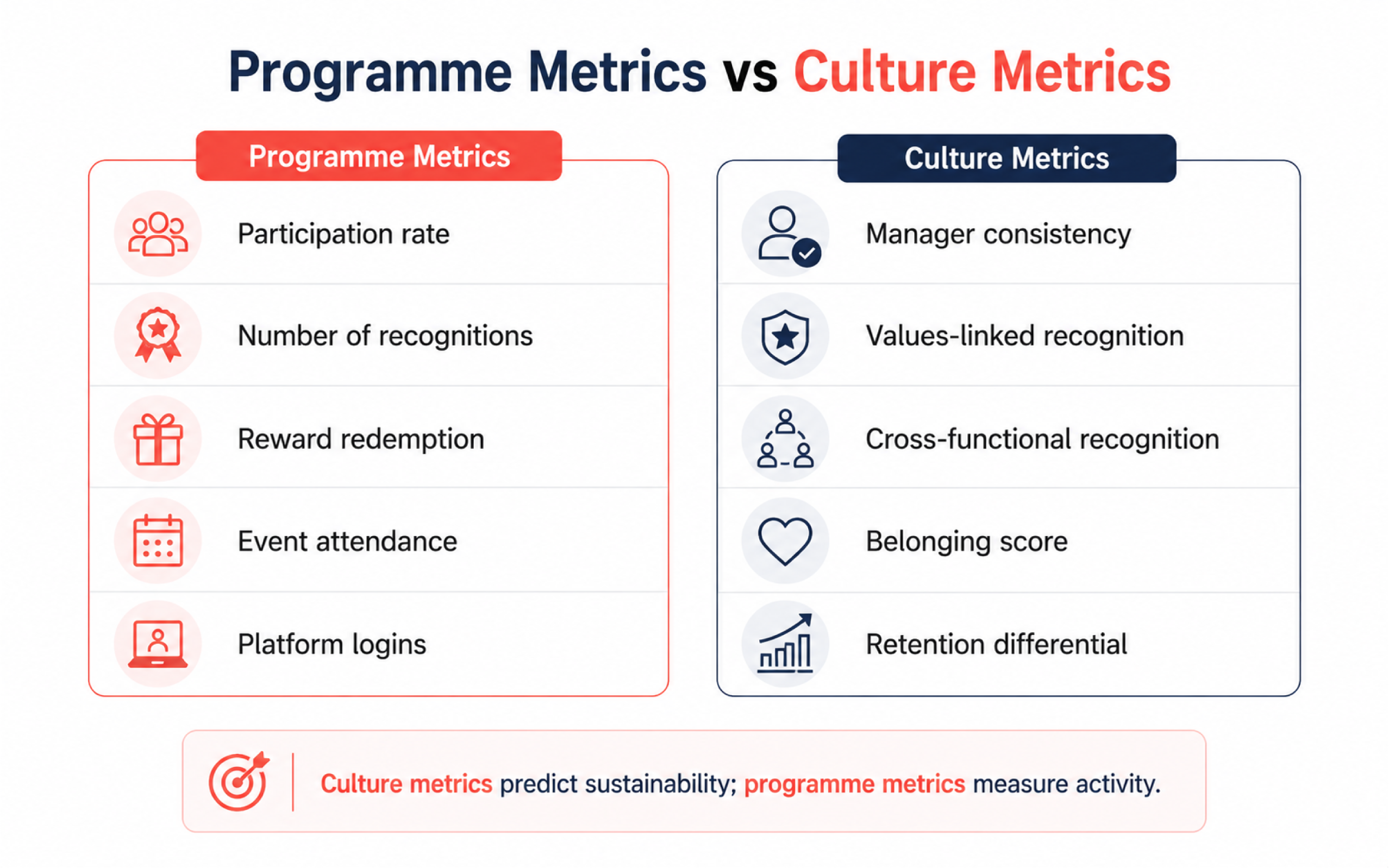 Programme Metrics vs Culture Metrics

Programme Metrics

Participation rate

Number of recognitions

Reward redemption

Event attendance

Platform logins

Culture Metrics

Manager consistency

Values-linked recognition

Cross-functional recognition

Belonging score

Retention differential

Culture metrics predict sustainability; programme metrics measure activity.